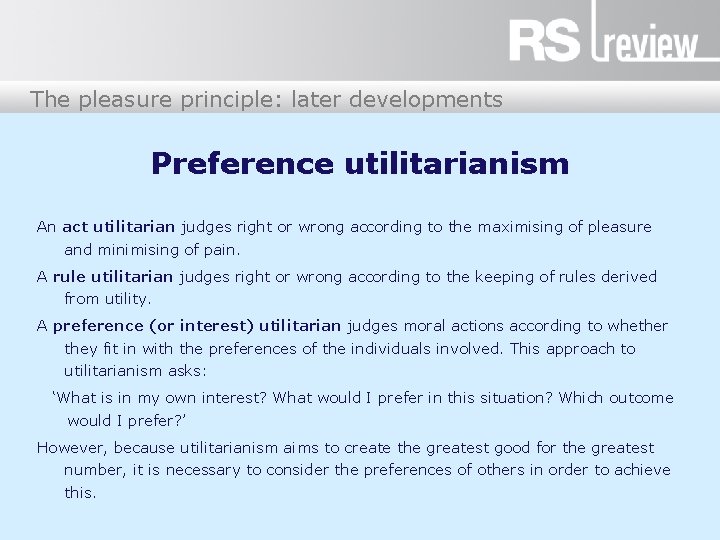 RS review

The pleasure principle: later developments

Preference utilitarianism

An act utilitarian judges right or wrong according to the maximising of pleasure and minimising of pain.

A rule utilitarian judges right or wrong according to the keeping of rules derived from utility.

A preference (or interest) utilitarian judges moral actions according to whether they fit in with the preferences of the individuals involved. This approach to utilitarianism asks:

‘What is in my own interest? What would I prefer in this situation? Which outcome would I prefer?’

However, because utilitarianism aims to create the greatest good for the greatest number, it is necessary to consider the preferences of others in order to achieve this.